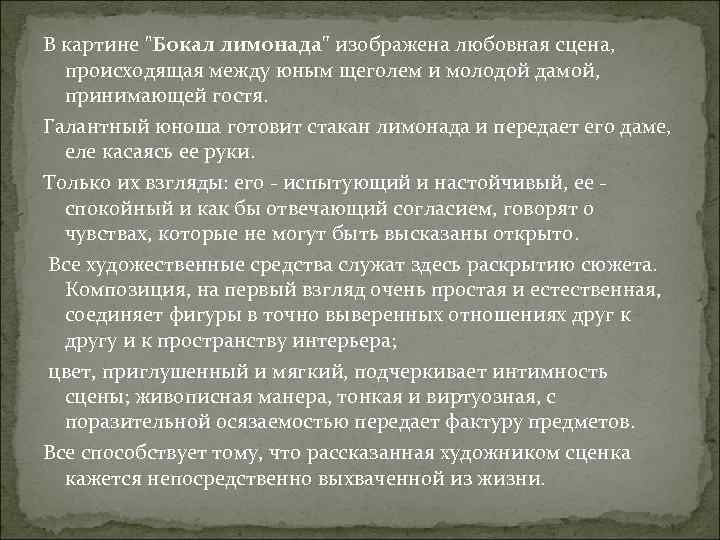 В картине "Бокал лимонада" изображена любовная сцена, происходящая между юным щеголем и молодой дамой, принимающей гостя.

Галантный юноша готовит стакан лимонада и передает его даме, еле касаясь ее руки.

Только их взгляды: его - испытующий и настойчивый, ее - спокойный и как бы отвечающий согласием, говорят о чувствах, которые не могут быть высказаны открыто.

Все художественные средства служат здесь раскрытию сюжета. Композиция, на первый взгляд очень простая и естественная, соединяет фигуры в точно выверенных отношениях друг к другу и к пространству интерьера;

цвет, приглушенный и мягкий, подчеркивает интимность сцены; живописная манера, тонкая и виртуозная, с поразительной осязаемостью передает фактуру предметов.

Все способствует тому, что рассказанная художником сценка кажется непосредственно выхваченной из жизни.